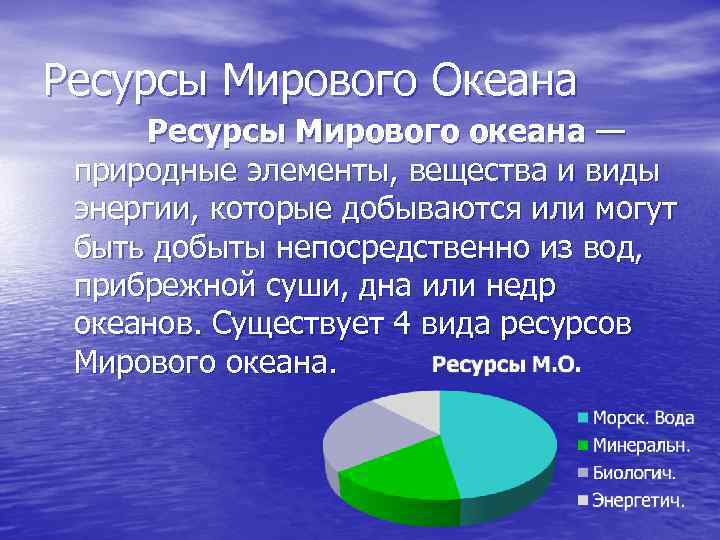 Ресурсы Мирового Океана

Ресурсы Мирового океана — природные элементы, вещества и виды энергии, которые добываются или могут быть добыты непосредственно из вод, прибрежной суши, дна или недр океанов. Существует 4 вида ресурсов Мирового океана.

Ресурсы М.О.

Морск. Вода
Минеральн.
Биологич.
Энергетич.